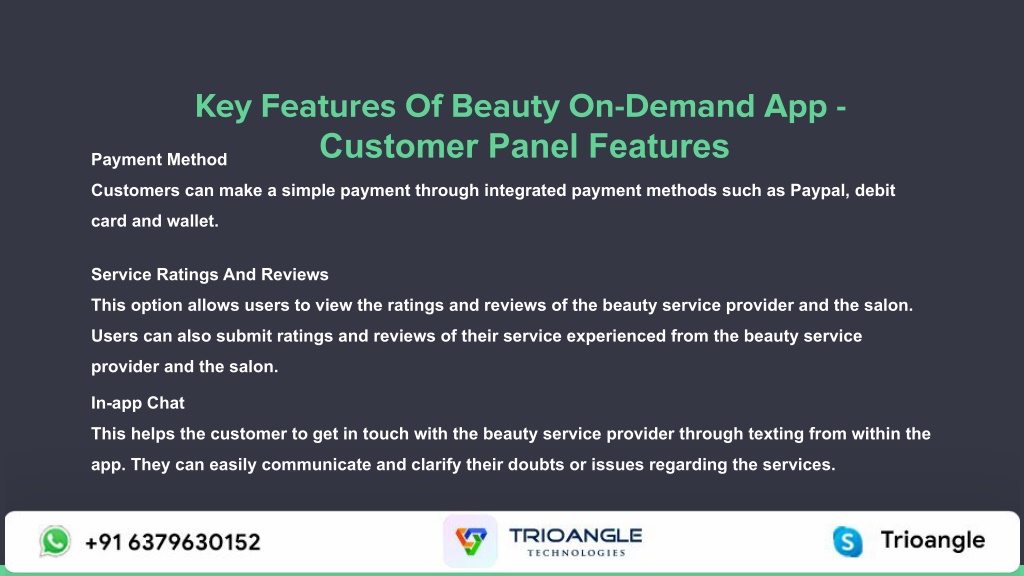 Key Features Of Beauty On-Demand App - Customer Panel Features

Payment Method

Customers can make a simple payment through integrated payment methods such as Paypal, debit card and wallet.

Service Ratings And Reviews

This option allows users to view the ratings and reviews of the beauty service provider and the salon. Users can also submit ratings and reviews of their service experienced from the beauty service provider and the salon.

In-app Chat

This helps the customer to get in touch with the beauty service provider through texting from within the app. They can easily communicate and clarify their doubts or issues regarding the services.

+91 6379630152

TRIOANGLE TECHNOLOGIES

Trioangle